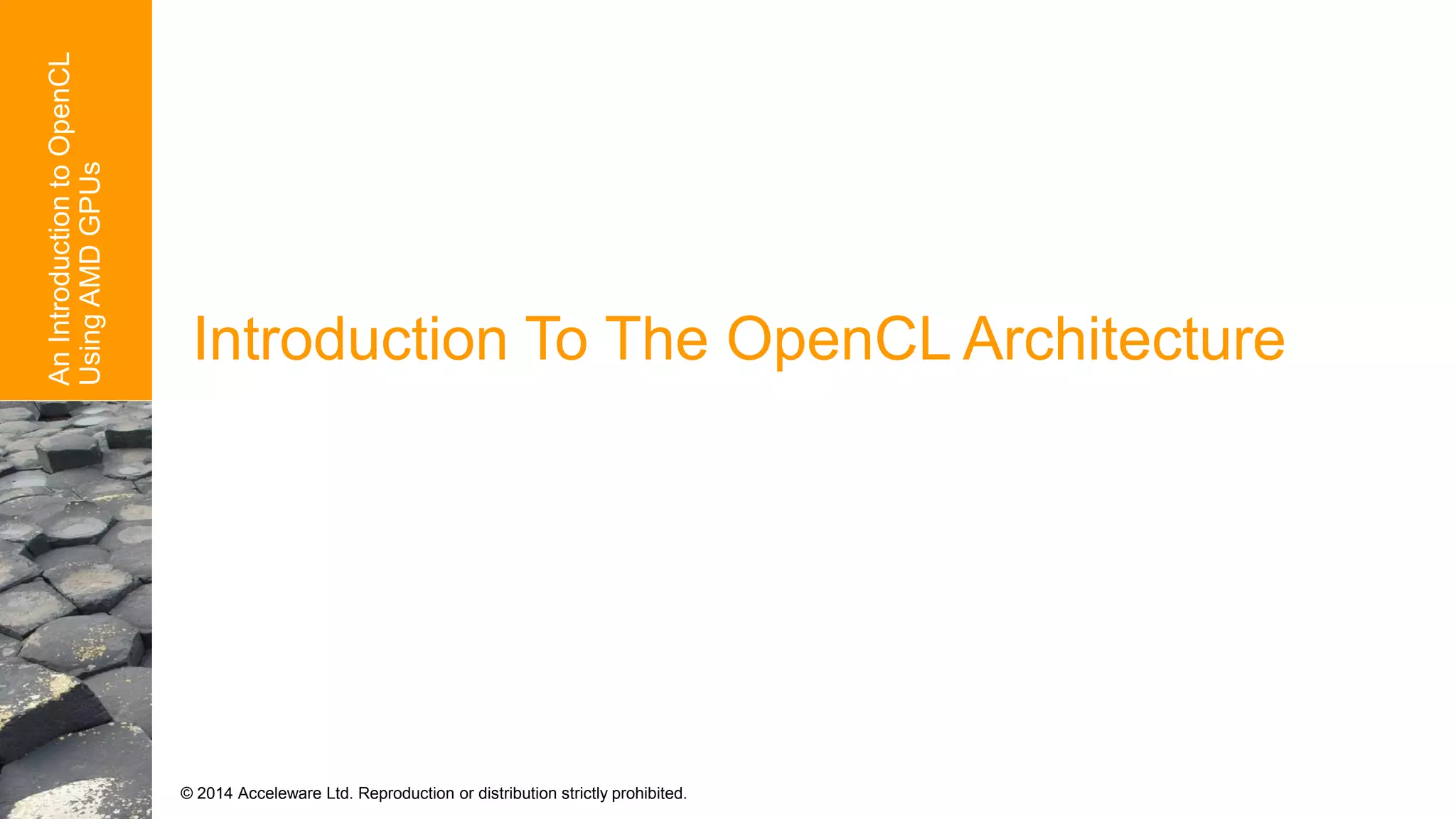 An Introduction to OpenCL
Using AMD GPUs

Introduction To The OpenCL Architecture

© 2014 Acceleware Ltd. Reproduction or distribution strictly prohibited.